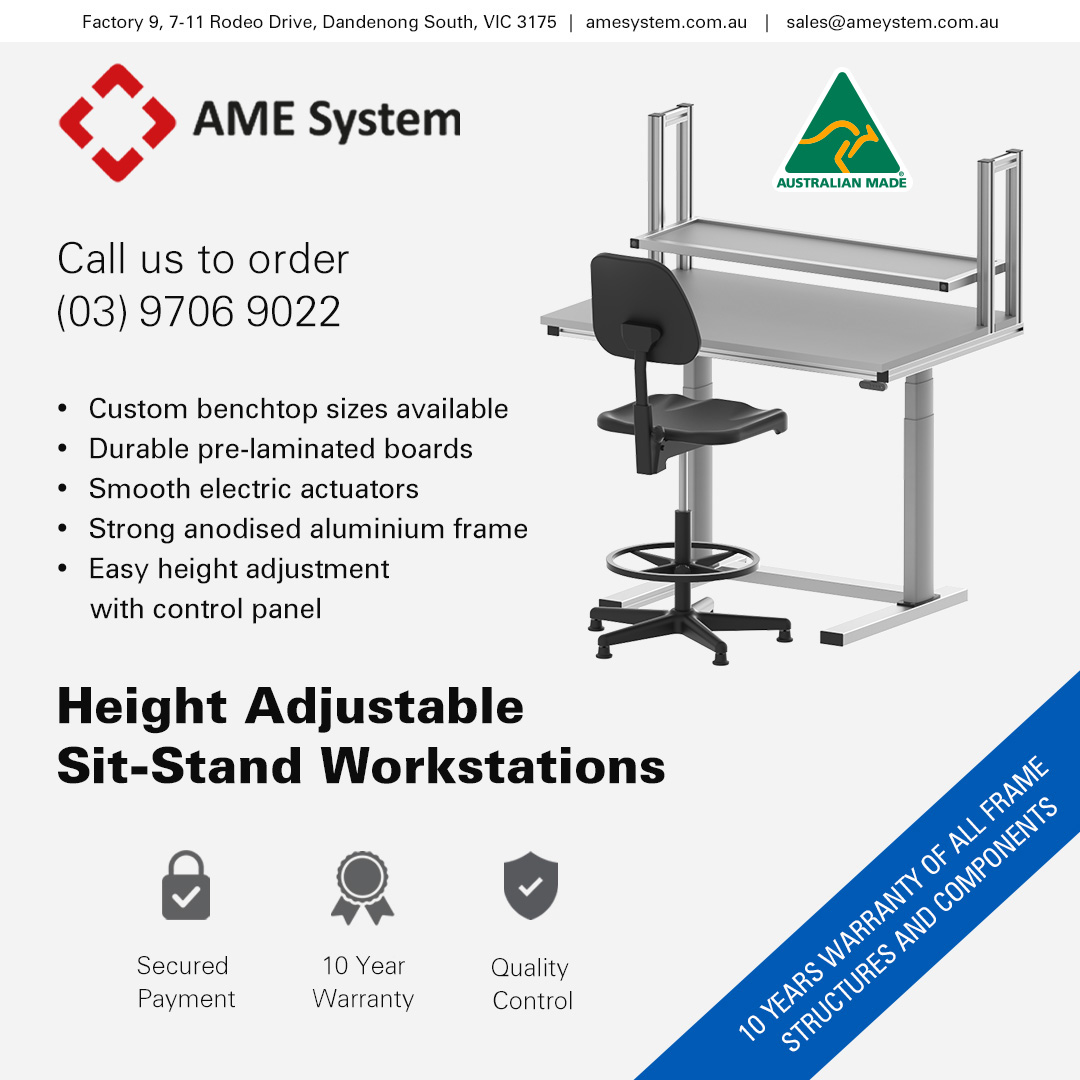 Factory 9, 7-11 Rodeo Drive, Dandenong South, VIC 3175 | amesystem.com.au | sales@ameystem.com.au

AME System

AUSTRALIAN MADE

Call us to order
(03) 9706 9022

• Custom benchtop sizes available
• Durable pre-laminated boards
• Smooth electric actuators
• Strong anodised aluminium frame
• Easy height adjustment with control panel

Height Adjustable
Sit-Stand Workstations

Secured Payment

10 Year Warranty

Quality Control

10 YEARS WARRANTY OF ALL FRAME STRUCTURES AND COMPONENTS